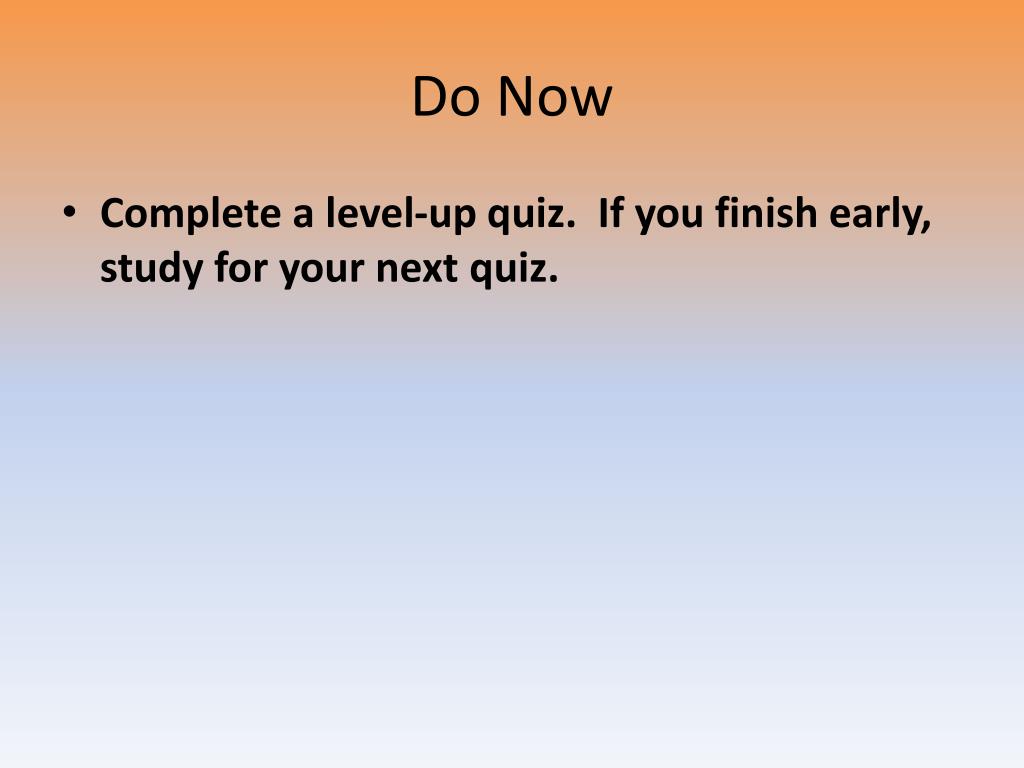 Do Now

• Complete a level-up quiz. If you finish early, study for your next quiz.